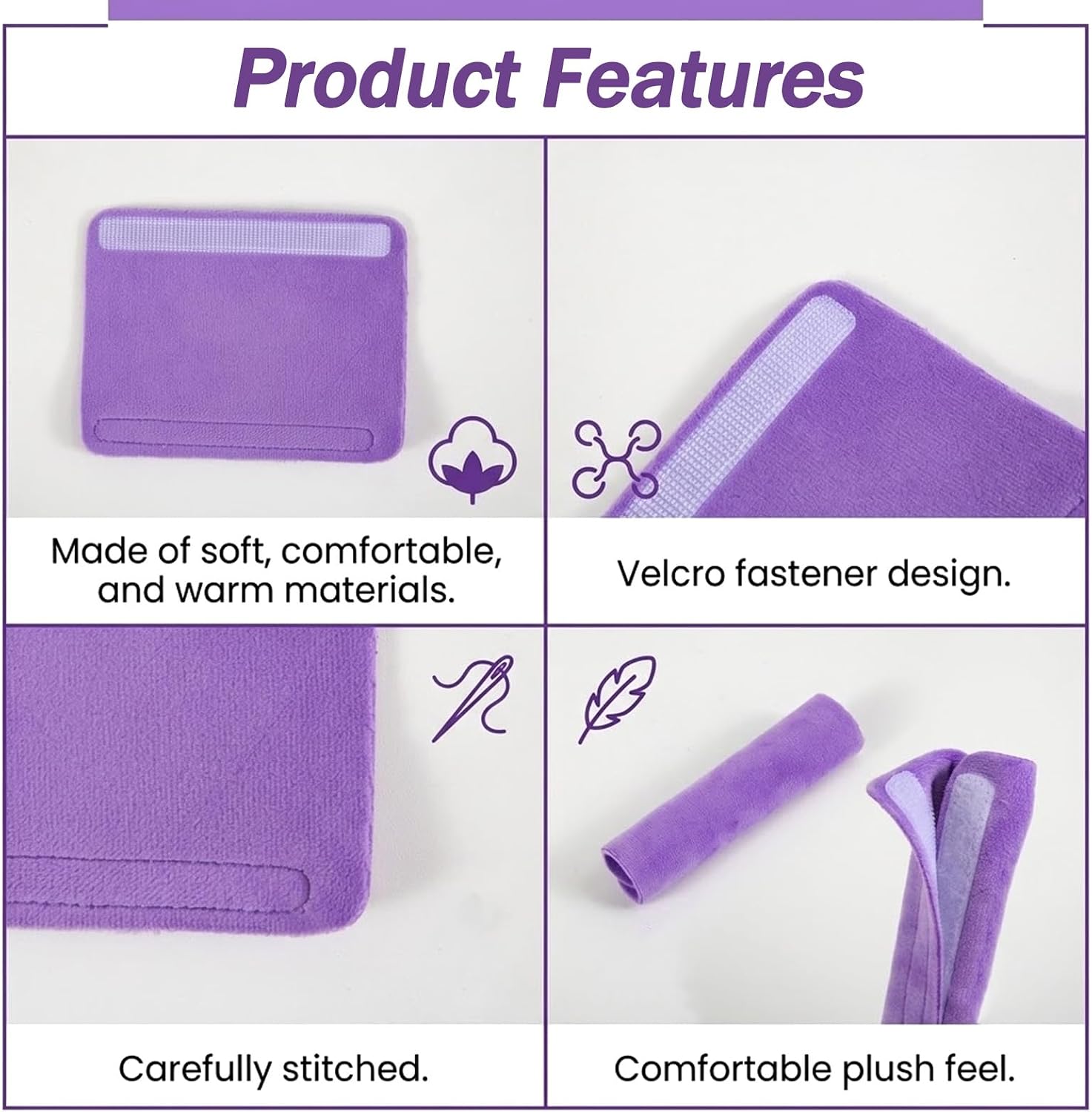 Product Features

Made of soft, comfortable, and warm materials.

Velcro fastener design.

Carefully stitched.

Comfortable plush feel.